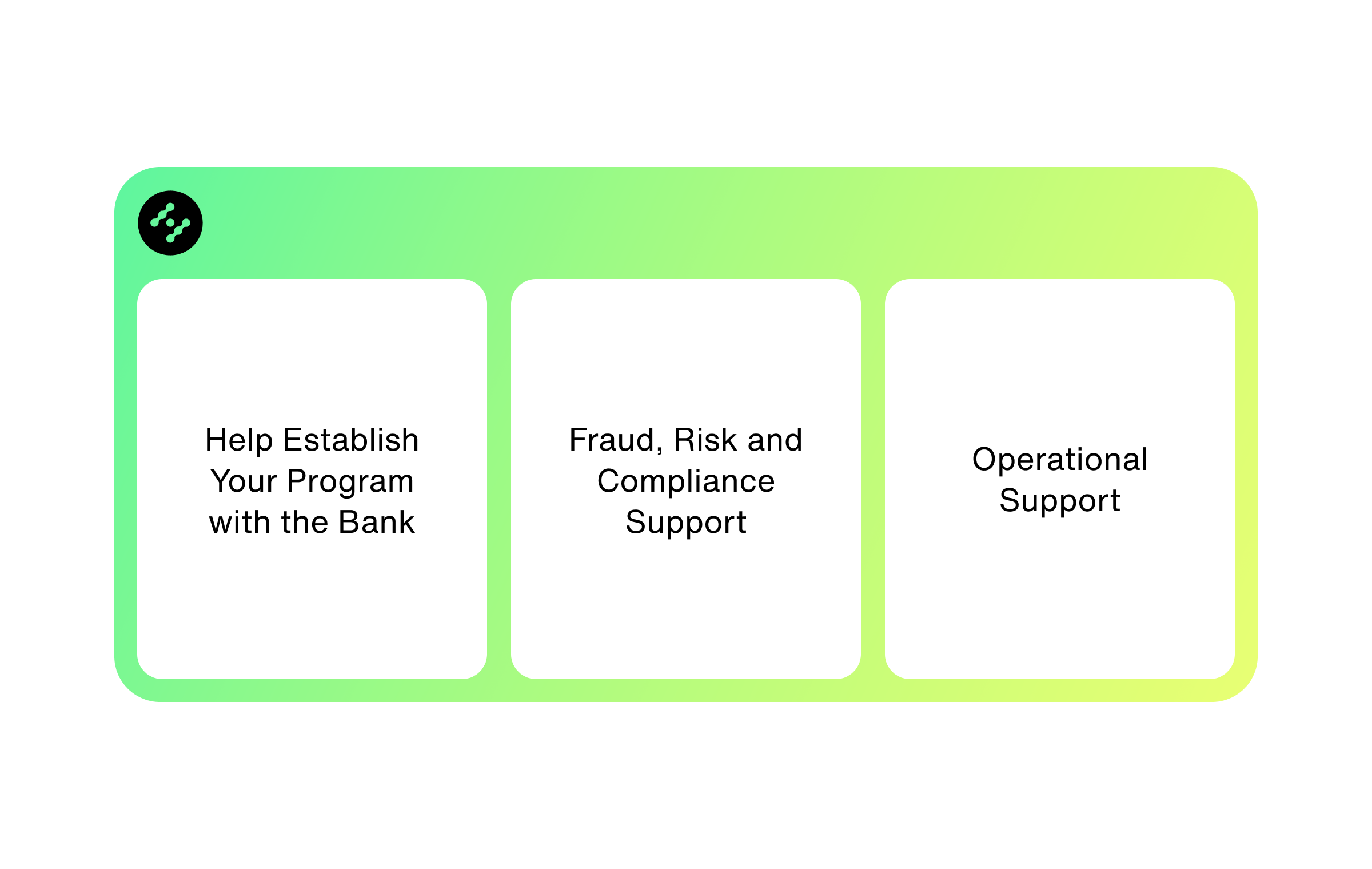 Help Establish Your Program with the Bank

Fraud, Risk and Compliance Support

Operational Support